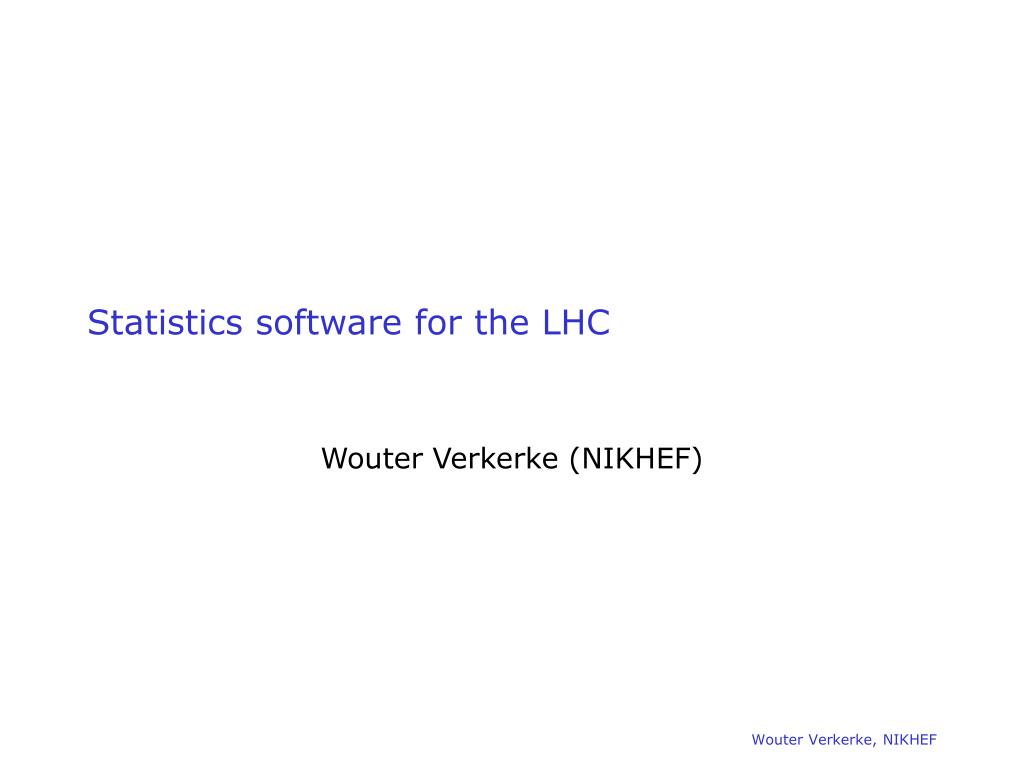 Statistics software for the LHC

Wouter Verkerke (NIKHEF)

Wouter Verkerke, NIKHEF